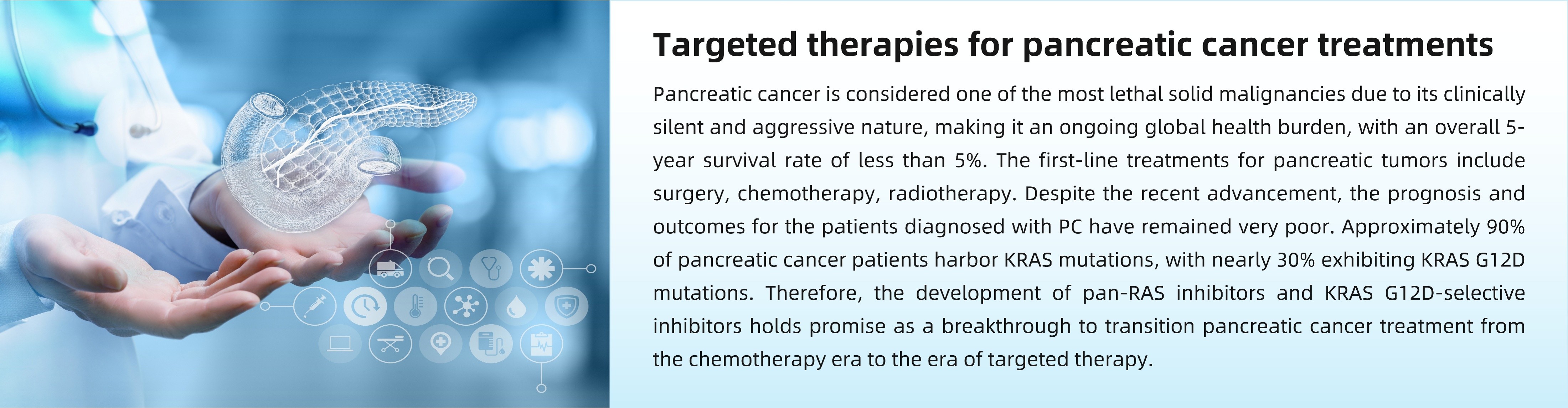 Targeted therapies for pancreatic cancer treatments

Pancreatic cancer is considered one of the most lethal solid malignancies due to its clinically silent and aggressive nature, making it an ongoing global health burden, with an overall 5-year survival rate of less than 5%. The first-line treatments for pancreatic tumors include surgery, chemotherapy, radiotherapy. Despite the recent advancement, the prognosis and outcomes for the patients diagnosed with PC have remained very poor. Approximately 90% of pancreatic cancer patients harbor KRAS mutations, with nearly 30% exhibiting KRAS G12D mutations. Therefore, the development of pan-RAS inhibitors and KRAS G12D-selective inhibitors holds promise as a breakthrough to transition pancreatic cancer treatment from the chemotherapy era to the era of targeted therapy.